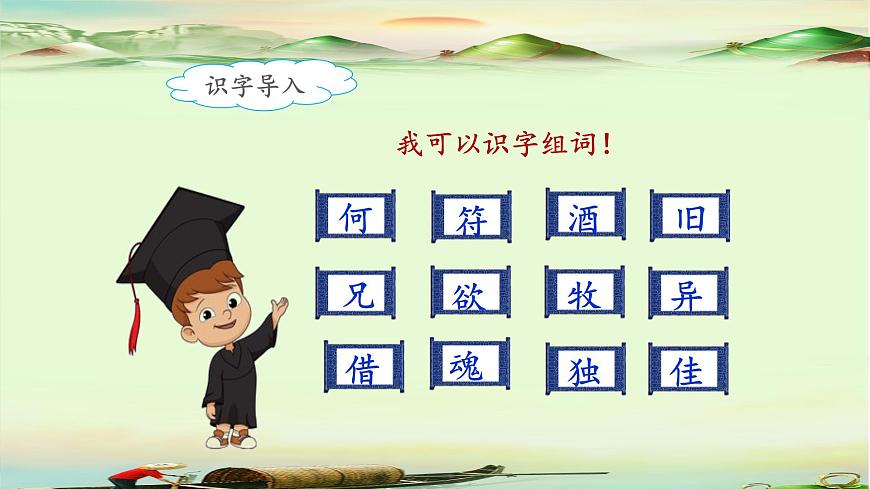 识字导入

我可以识字组词！

何 符 酒 旧

兄 欲 牧 异

借 魂 独 佳